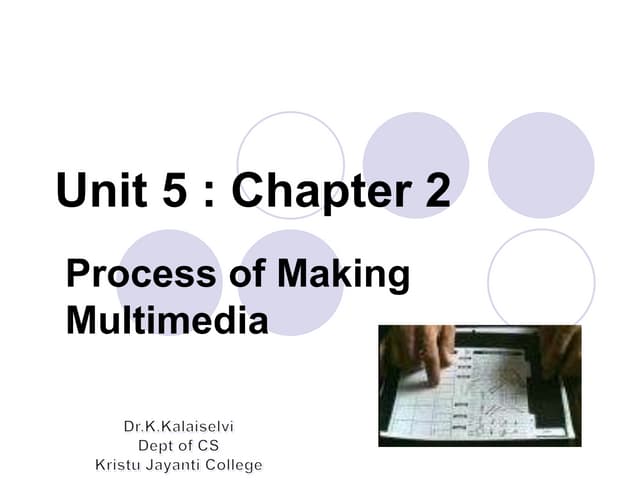 Unit 5 : Chapter 2

Process of Making Multimedia

Dr.K.Kalaiselvi
Dept of CS
Kristu Jayanti College